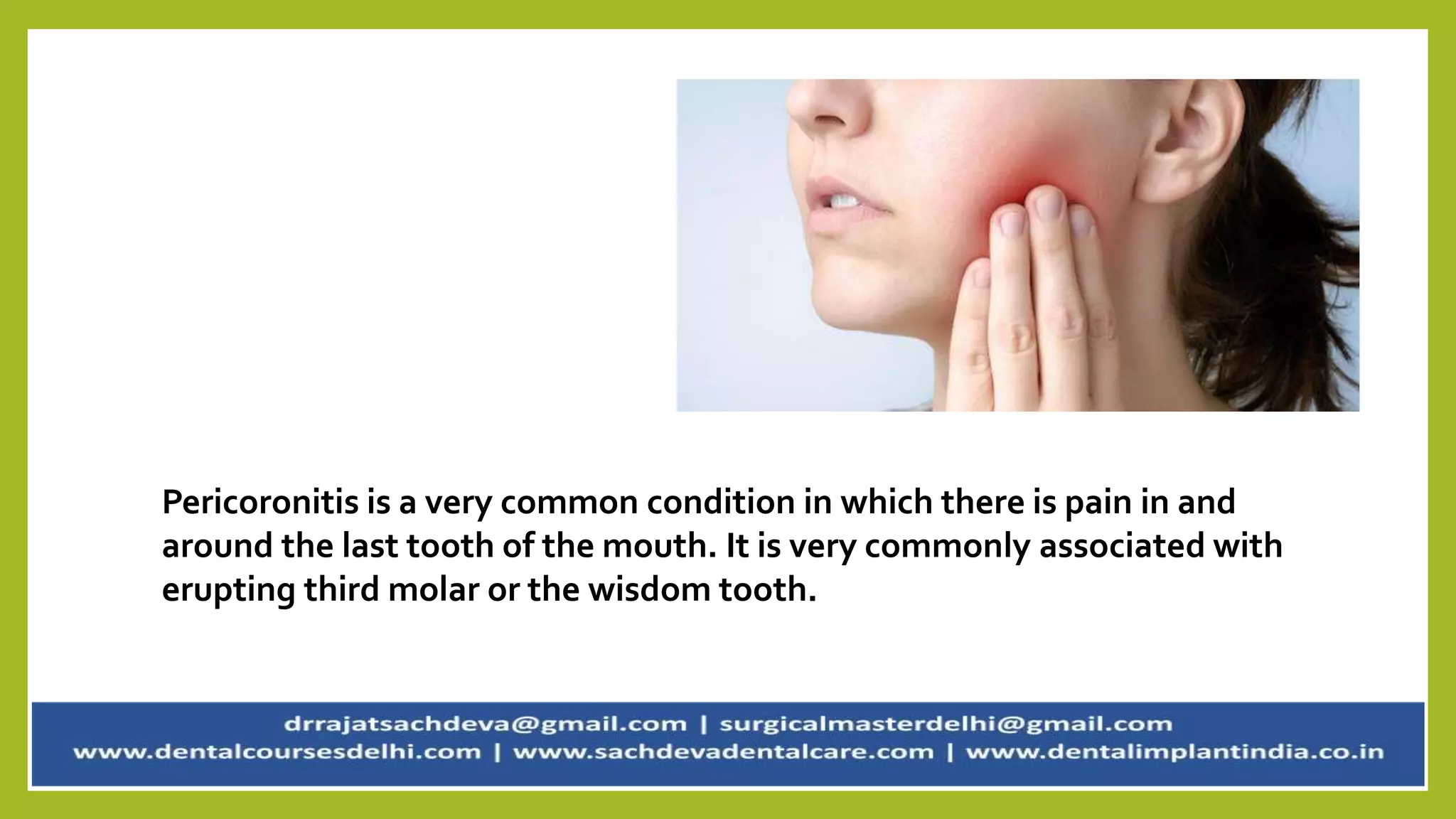 Pericoronitis is a very common condition in which there is pain in and around the last tooth of the mouth. It is very commonly associated with erupting third molar or the wisdom tooth.

drrajatsachdeva@gmail.com | surgicalmasterdelhi@gmail.com
www.dentalcoursesdelhi.com | www.sachdevadentalcare.com | www.dentalimplantindia.co.in